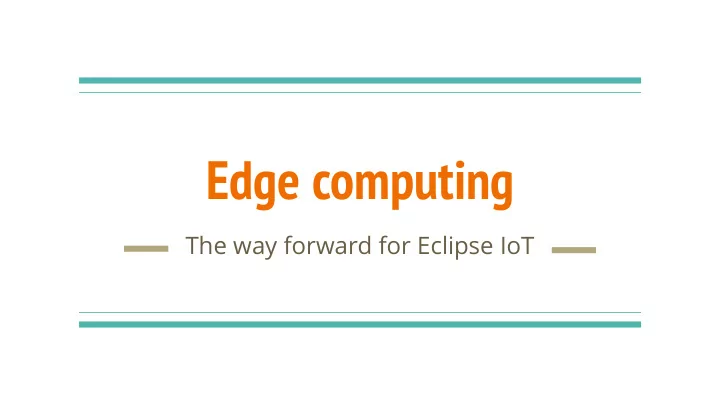 Edge computing

The way forward for Eclipse IoT